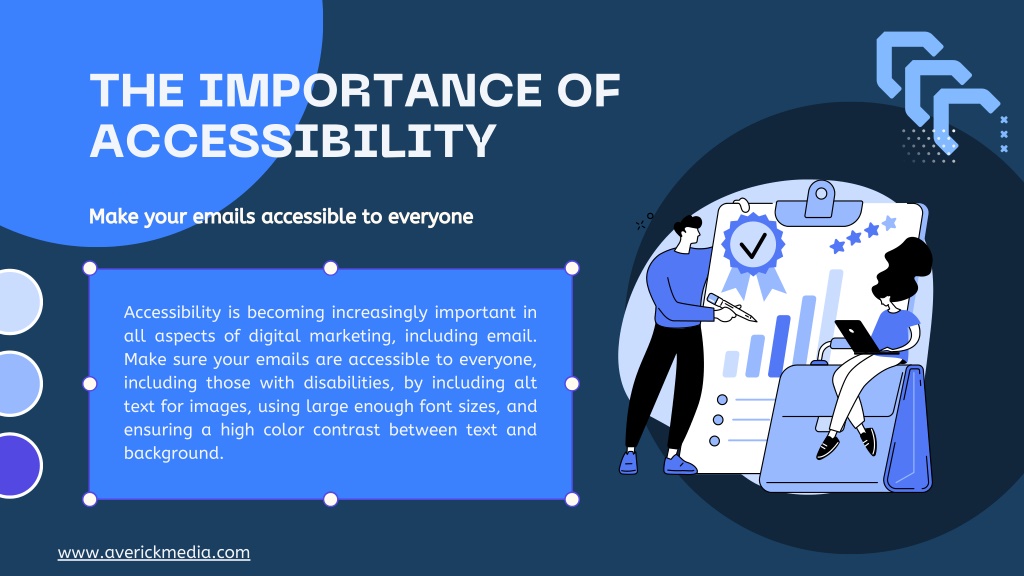 THE IMPORTANCE OF ACCESSIBILITY

Make your emails accessible to everyone

Accessibility is becoming increasingly important in all aspects of digital marketing, including email. Make sure your emails are accessible to everyone, including those with disabilities, by including alt text for images, using large enough font sizes, and ensuring a high color contrast between text and background.

www.averickmedia.com